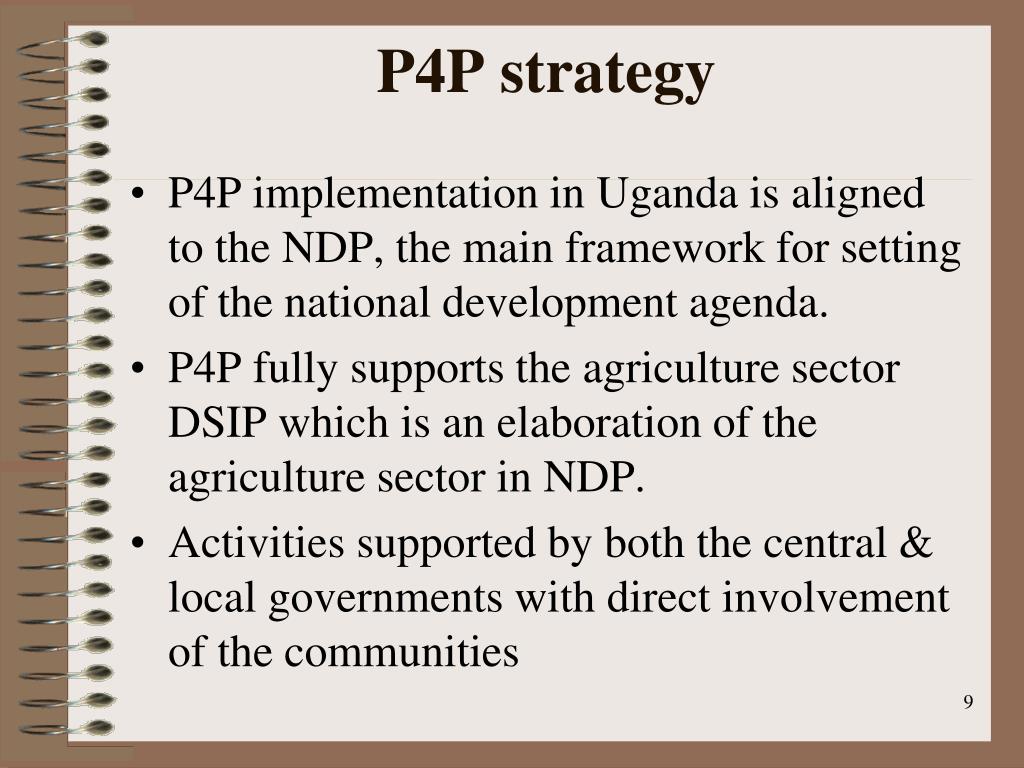 P4P strategy

• P4P implementation in Uganda is aligned to the NDP, the main framework for setting of the national development agenda.
• P4P fully supports the agriculture sector DSIP which is an elaboration of the agriculture sector in NDP.
• Activities supported by both the central & local governments with direct involvement of the communities

9